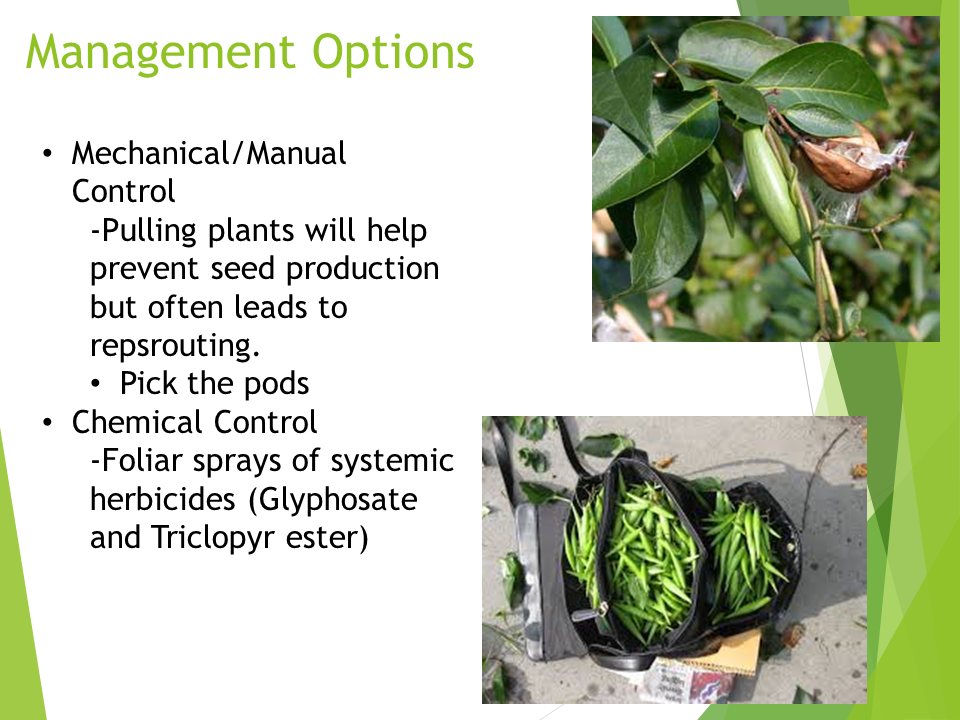 Management Options

• Mechanical/Manual Control
-Pulling plants will help prevent seed production but often leads to repsrouting.
• Pick the pods
• Chemical Control
-Foliar sprays of systemic herbicides (Glyphosate and Triclopyr ester)